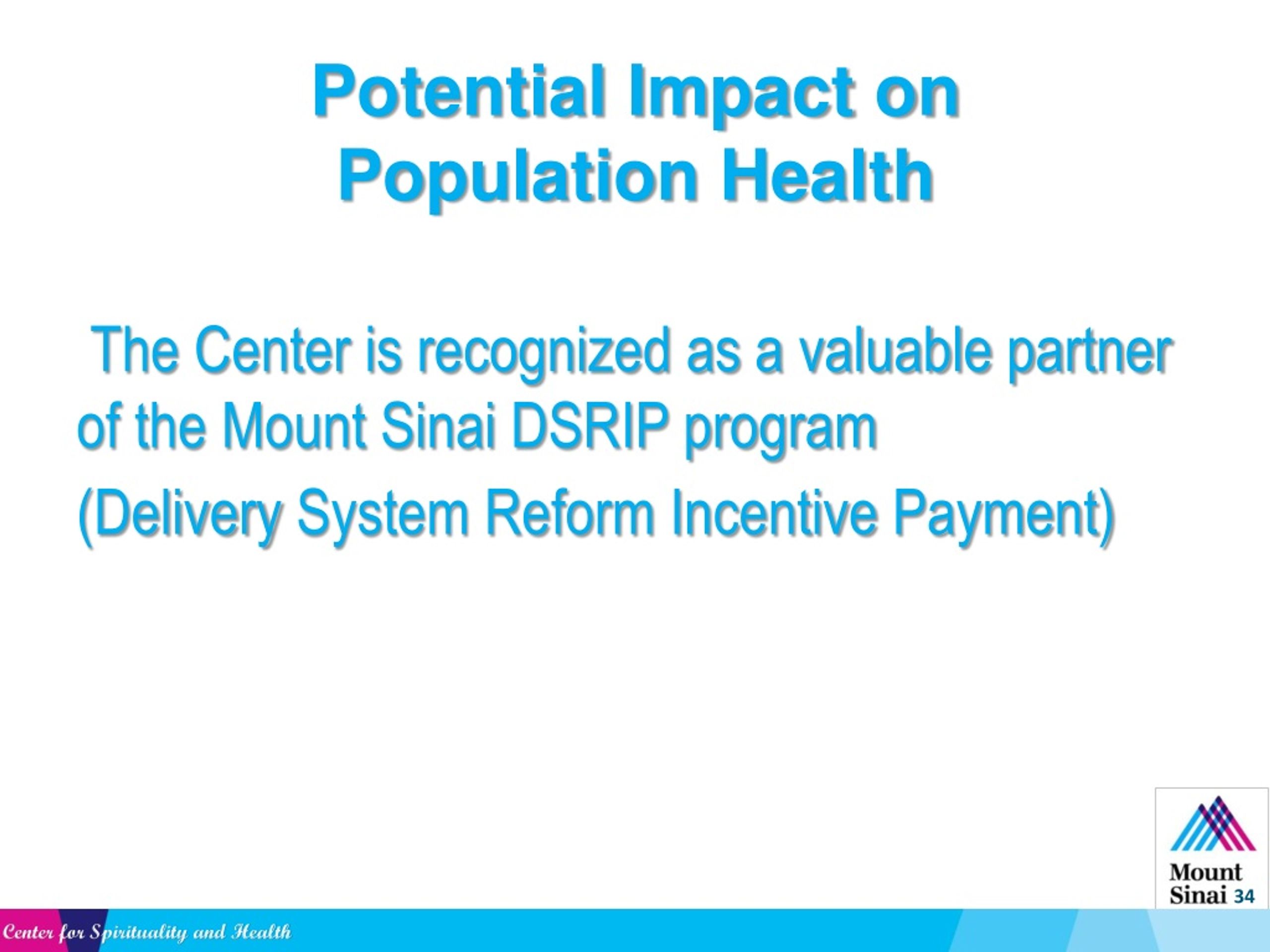 Potential Impact on Population Health

The Center is recognized as a valuable partner of the Mount Sinai DSRIP program

(Delivery System Reform Incentive Payment)

Mount Sinai 34

Center for Spirituality and Health